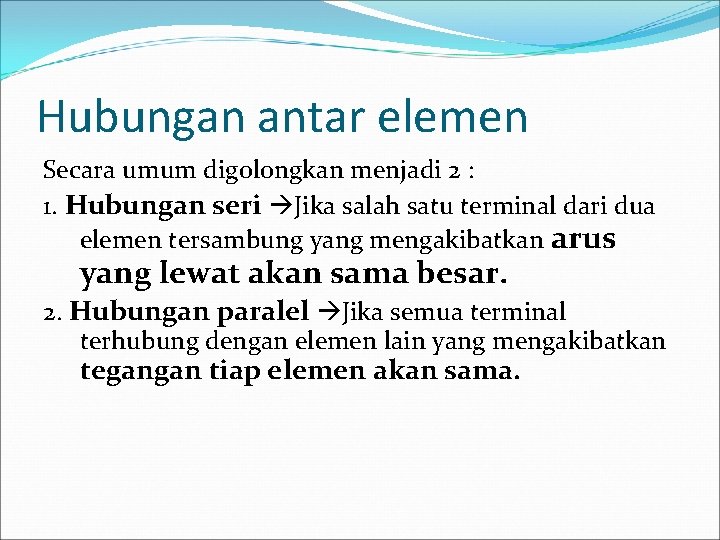 Hubungan antar elemen

Secara umum digolongkan menjadi 2 :

1. Hubungan seri →Jika salah satu terminal dari dua elemen tersambung yang mengakibatkan arus yang lewat akan sama besar.

2. Hubungan paralel →Jika semua terminal terhubung dengan elemen lain yang mengakibatkan tegangan tiap elemen akan sama.